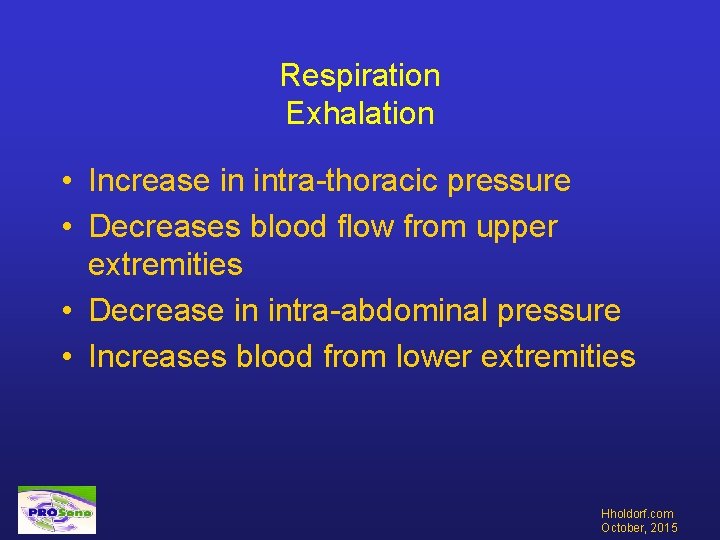 Respiration
Exhalation

• Increase in intra-thoracic pressure
• Decreases blood flow from upper extremities
• Decrease in intra-abdominal pressure
• Increases blood from lower extremities

PROSono

Hholdorf.com
October, 2015